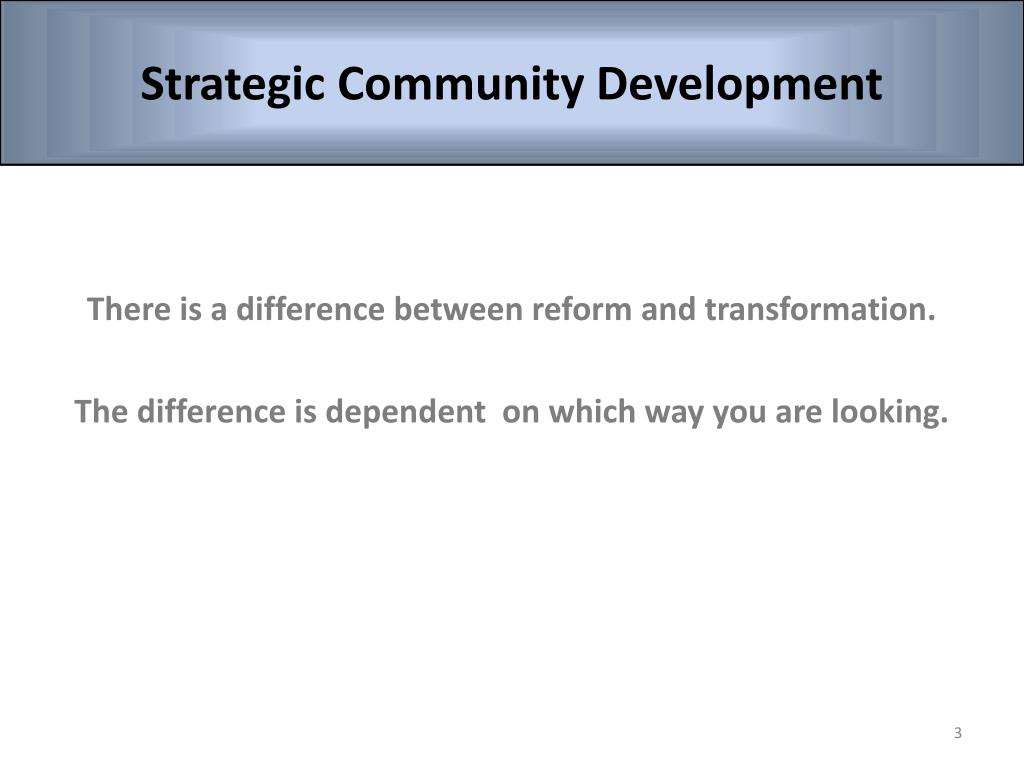 Strategic Community Development

There is a difference between reform and transformation.

The difference is dependent  on which way you are looking.

3